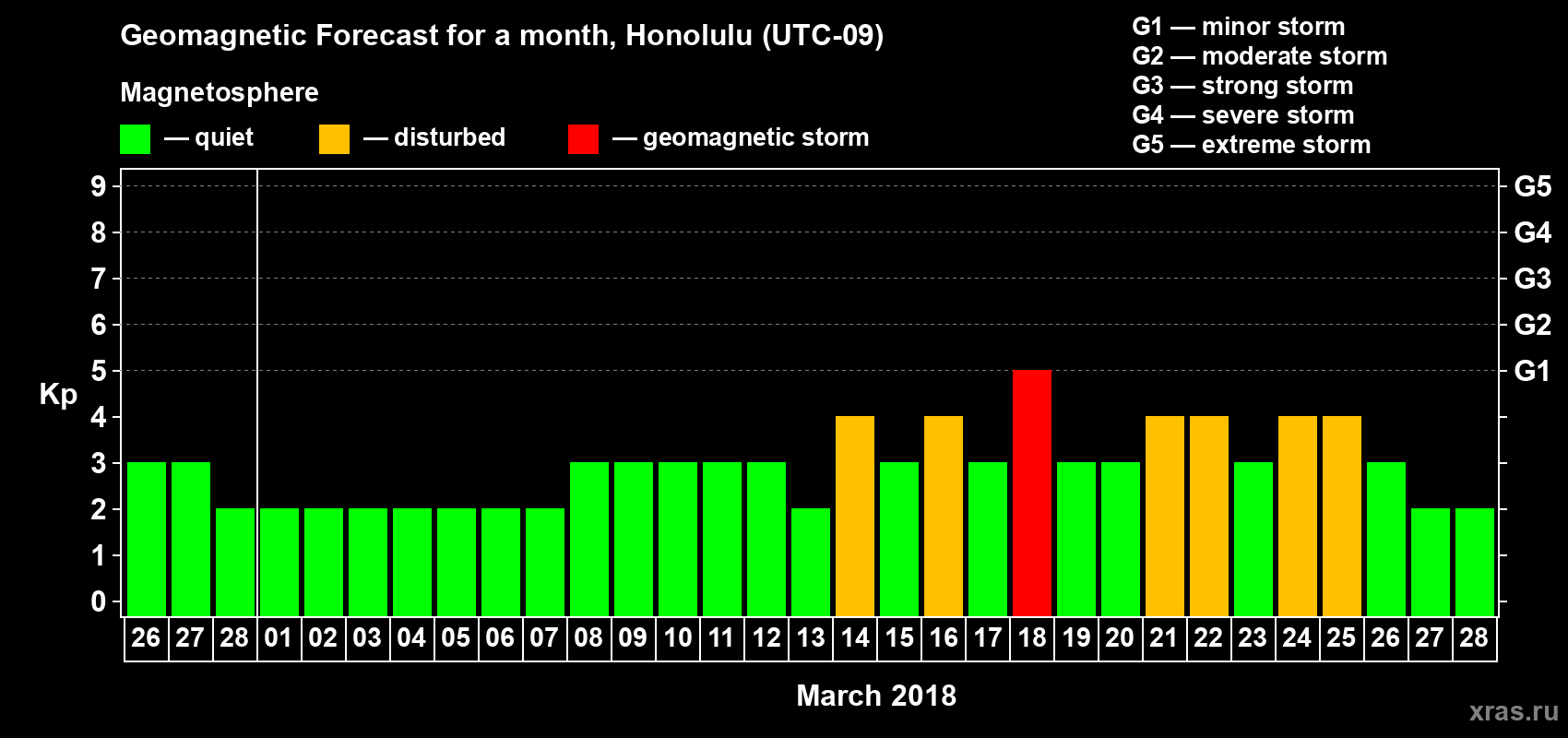 Geomagnetic Forecast for a month, Honolulu (UTC-09)

Magnetosphere

— quiet — disturbed — geomagnetic storm

G1 — minor storm
G2 — moderate storm
G3 — strong storm
G4 — severe storm
G5 — extreme storm

Kp

9
8
7
6
5
4
3
2
1
0

G5
G4
G3
G2
G1

26 27 28 01 02 03 04 05 06 07 08 09 10 11 12 13 14 15 16 17 18 19 20 21 22 23 24 25 26 27 28

March 2018

xras.ru